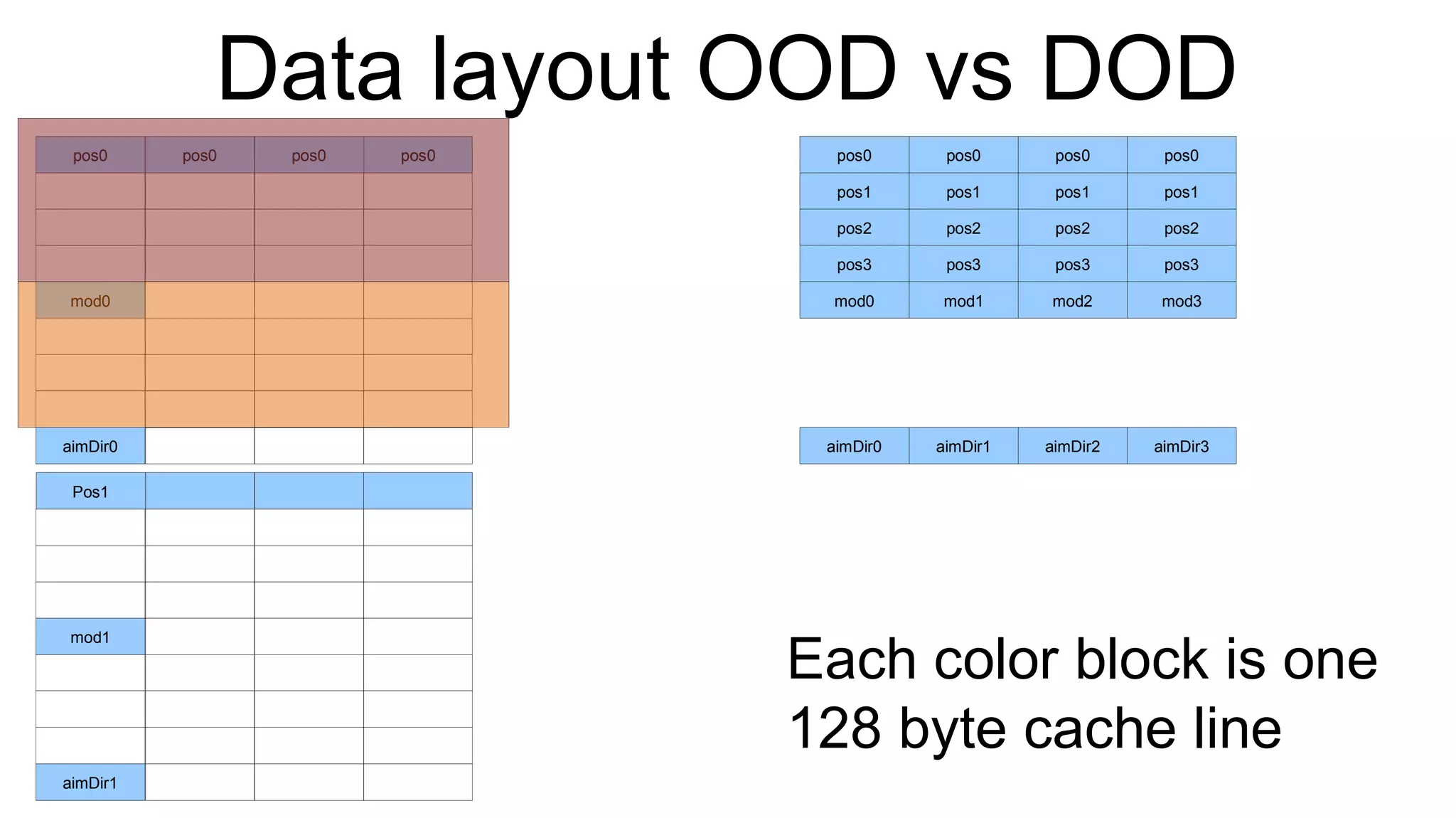 Data layout OOD vs DOD

| pos0 | pos0 | pos0 | pos0 |
|---|---|---|---|
| | | | |
| | | | |
| | | | |
| mod0 | | | |
| | | | |
| | | | |
| | | | |
| aimDir0 | | | |

| Pos1 | | | |
|---|---|---|---|
| | | | |
| | | | |
| | | | |
| mod1 | | | |
| | | | |
| | | | |
| | | | |
| aimDir1 | | | |

| pos0 | pos0 | pos0 | pos0 |
|---|---|---|---|
| pos1 | pos1 | pos1 | pos1 |
| pos2 | pos2 | pos2 | pos2 |
| pos3 | pos3 | pos3 | pos3 |
| mod0 | mod1 | mod2 | mod3 |

| aimDir0 | aimDir1 | aimDir2 | aimDir3 |
|---|---|---|---|

Each color block is one 128 byte cache line